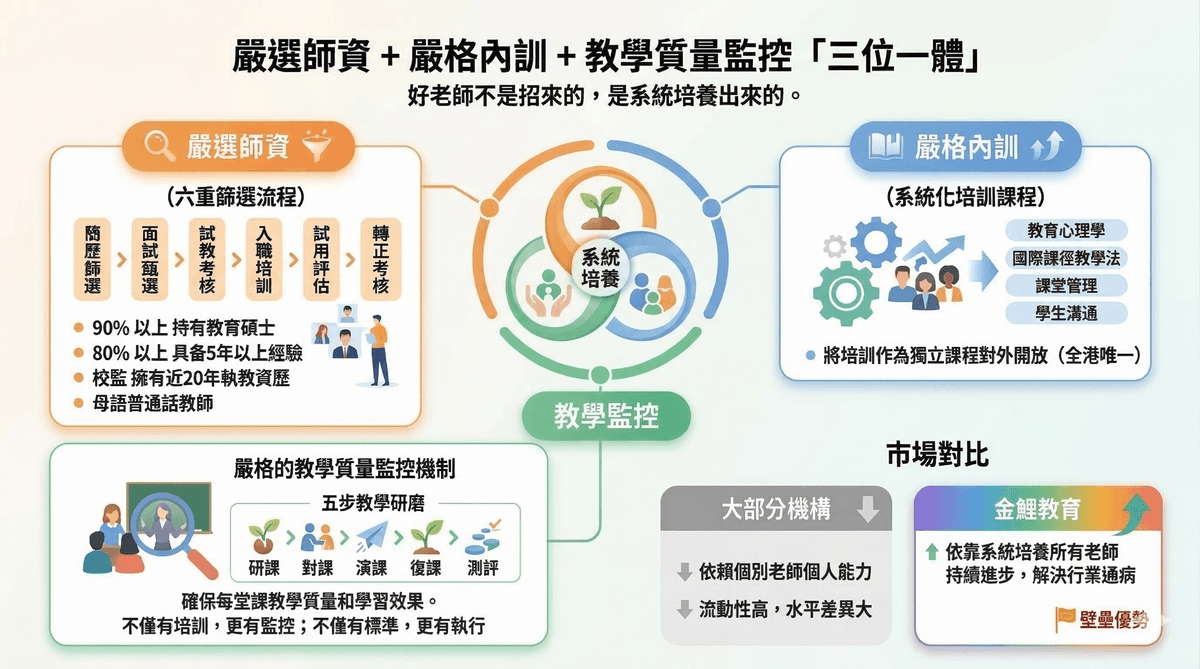 嚴選師資 + 嚴格內訓 + 教學質量監控「三位一體」
好老師不是招來的，是系統培養出來的。

嚴選師資

（六重篩選流程）

簡歷篩選 > 面試甄選 > 試教考核 > 入職培訓 > 試用評估 > 轉正考核

90% 以上 持有教育碩士
80% 以上 具备5年以上經驗
校監 擁有近20年執教資歷
母語普通話教師

系統培養

嚴格內訓

（系統化培訓課程）

教育心理學
國際課徑教學法
課堂管理
學生溝通

將培訓作為獨立課程對外開放（全港唯一）

教學監控

嚴格的教學質量監控機制

五步教學研磨

研課 > 對課 > 演課 > 復課 > 測評

確保每堂課教學質量和學習效果。
不僅有培訓，更有監控；不僅有標準，更有執行

市場對比

大部分機構

依賴個別老師個人能力

流動性高，水平差異大

金鯉教育

依靠系統培養所有老師持續進步，解決行業通病

壁壘優勢